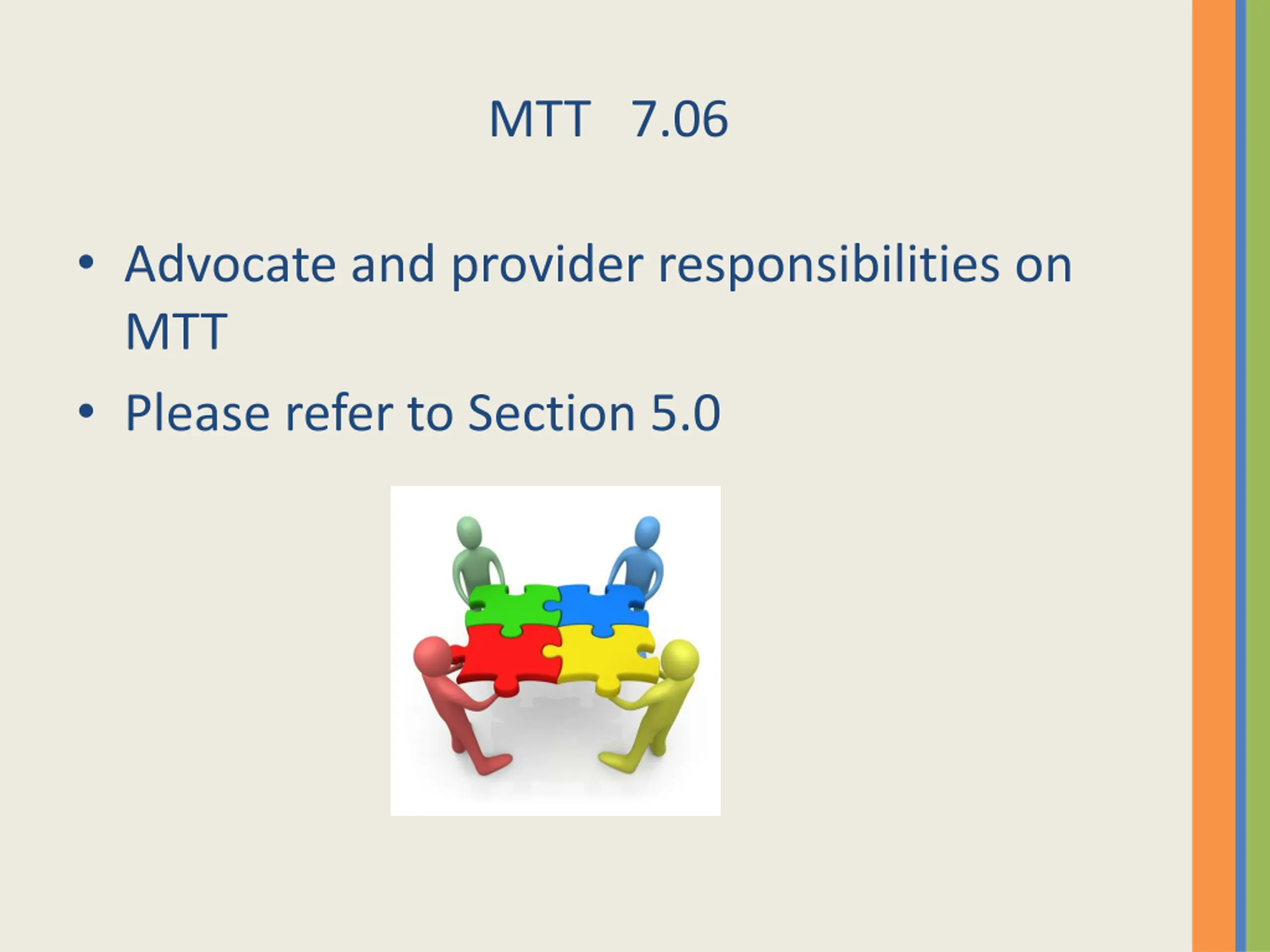 MTT 7.06

• Advocate and provider responsibilities on MTT
• Please refer to Section 5.0